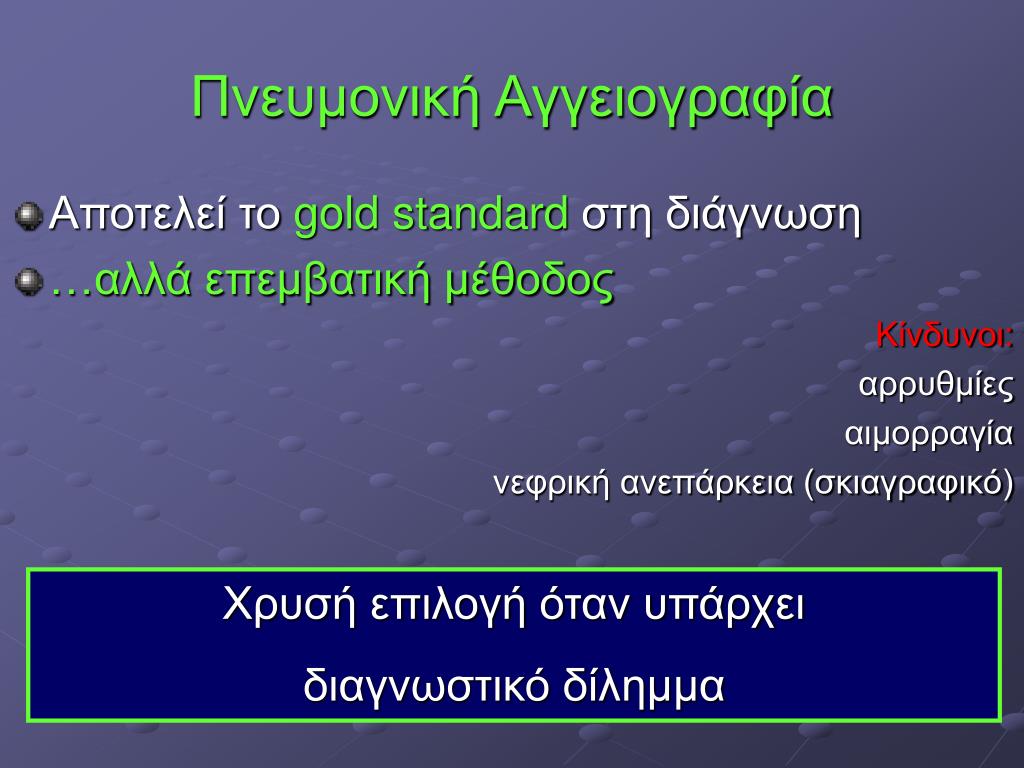 Πνευμονική Αγγειογραφία

Αποτελεί το gold standard στη διάγνωση

…αλλά επεμβατική μέθοδος

Κίνδυνοι:
αρρυθμίες
αιμορραγία
νεφρική ανεπάρκεια (σκιαγραφικό)

Χρυσή επιλογή όταν υπάρχει

διαγνωστικό δίλημμα